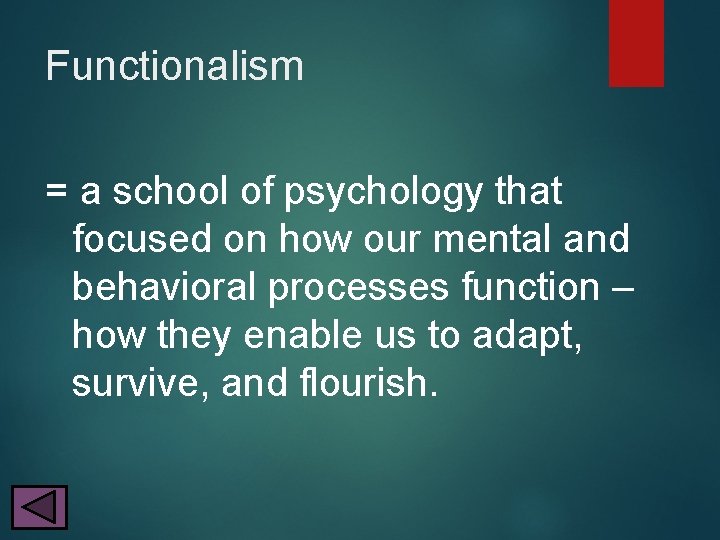 Functionalism

= a school of psychology that focused on how our mental and behavioral processes function – how they enable us to adapt, survive, and flourish.